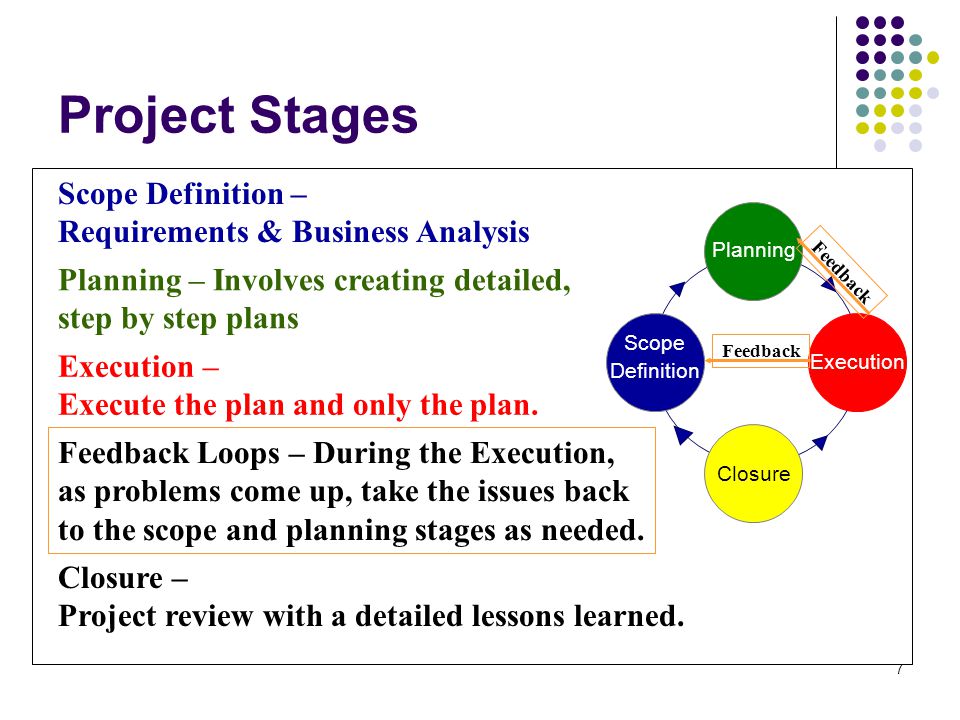 Project Stages

Scope Definition –
Requirements & Business Analysis

Planning – Involves creating detailed, step by step plans

Execution –
Execute the plan and only the plan.

Feedback Loops – During the Execution, as problems come up, take the issues back to the scope and planning stages as needed.

Closure –
Project review with a detailed lessons learned.

Planning

Feedback

Scope Definition

Feedback

Execution

Closure

7